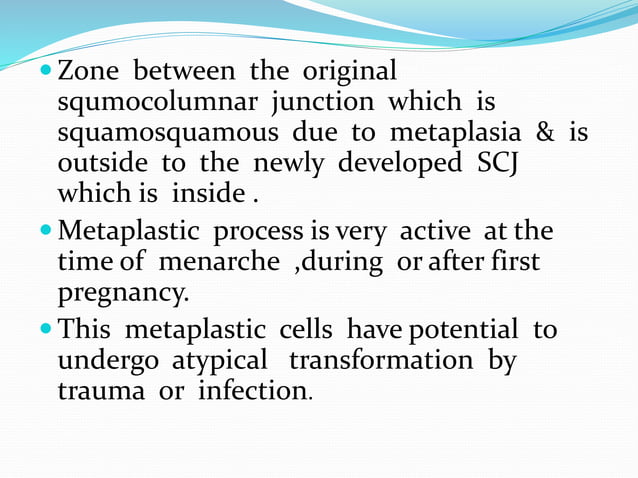 - Zone between the original squmocolumnar junction which is squamosquamous due to metaplasia & is outside to the newly developed SCJ which is inside .
- Metaplastic process is very active at the time of menarche ,during or after first pregnancy.
- This metaplastic cells have potential to undergo atypical transformation by trauma or infection.